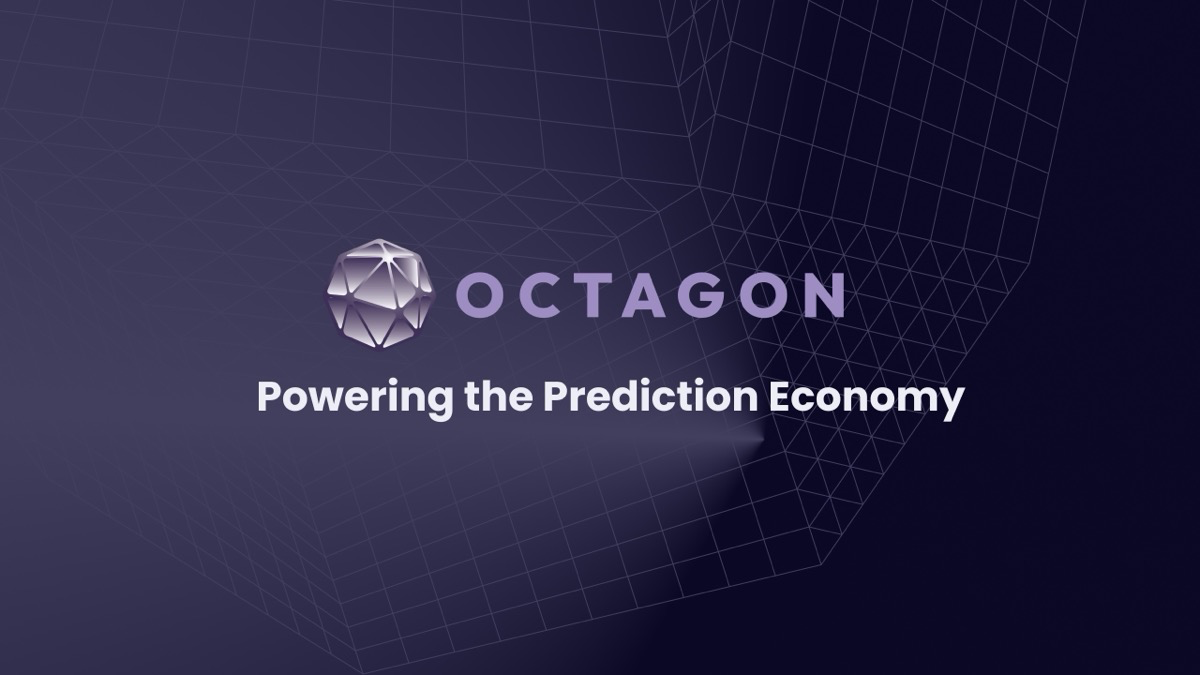 OCTAGON

Powering the Prediction Economy